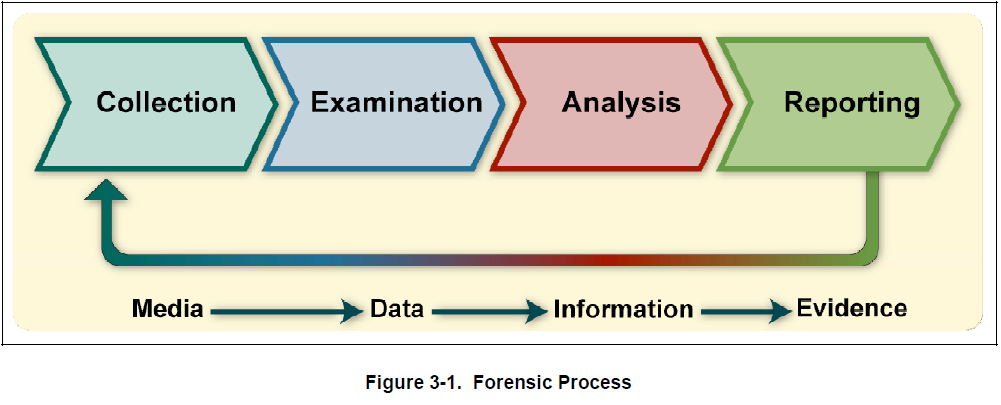 Collection Examination Analysis Reporting

Media Data Information Evidence

Figure 3-1. Forensic Process